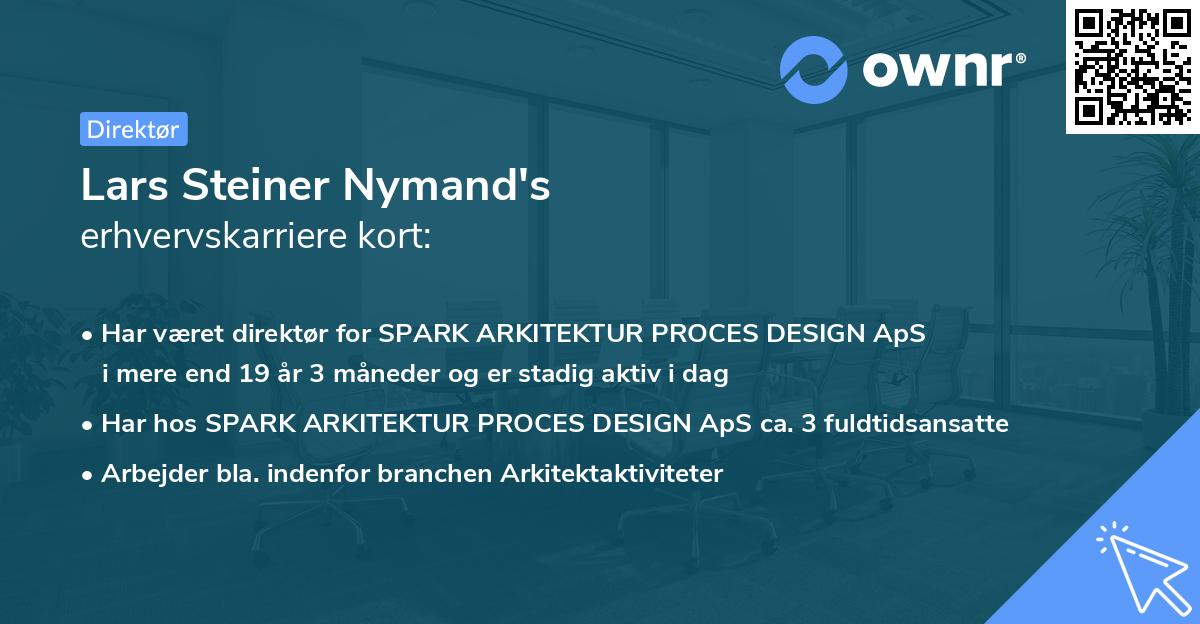 ownr®

Direktør

Lars Steiner Nymand's
erhvervskarriere kort:

• Har været direktør for SPARK ARKITEKTUR PROCES DESIGN ApS i mere end 19 år 3 måneder og er stadig aktiv i dag

• Har hos SPARK ARKITEKTUR PROCES DESIGN ApS ca. 3 fuldtidsansatte

• Arbejder bla. indenfor branchen Arkitektaktiviteter